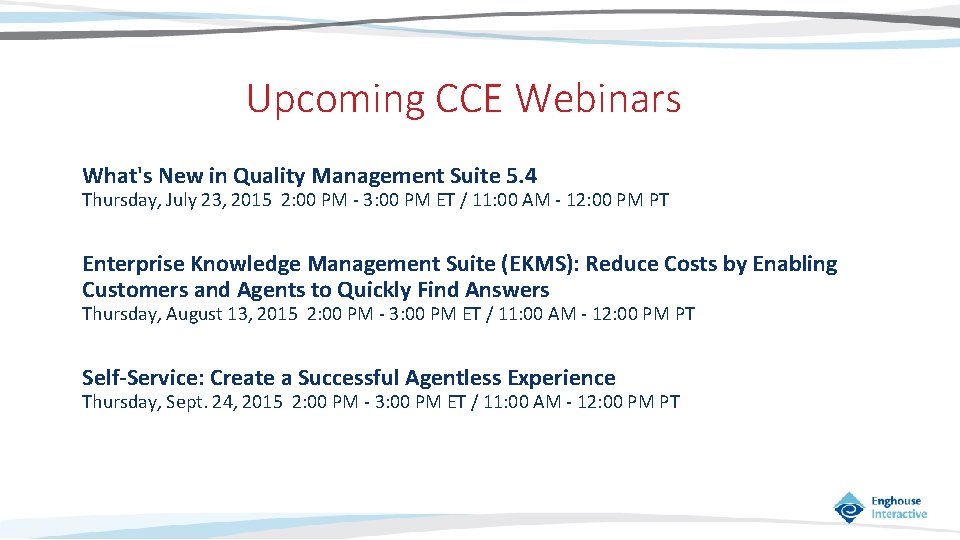 Upcoming CCE Webinars

What's New in Quality Management Suite 5.4
Thursday, July 23, 2015 2:00 PM - 3:00 PM ET / 11:00 AM - 12:00 PM PT

Enterprise Knowledge Management Suite (EKMS): Reduce Costs by Enabling Customers and Agents to Quickly Find Answers
Thursday, August 13, 2015 2:00 PM - 3:00 PM ET / 11:00 AM - 12:00 PM PT

Self-Service: Create a Successful Agentless Experience
Thursday, Sept. 24, 2015 2:00 PM - 3:00 PM ET / 11:00 AM - 12:00 PM PT

Enghouse Interactive